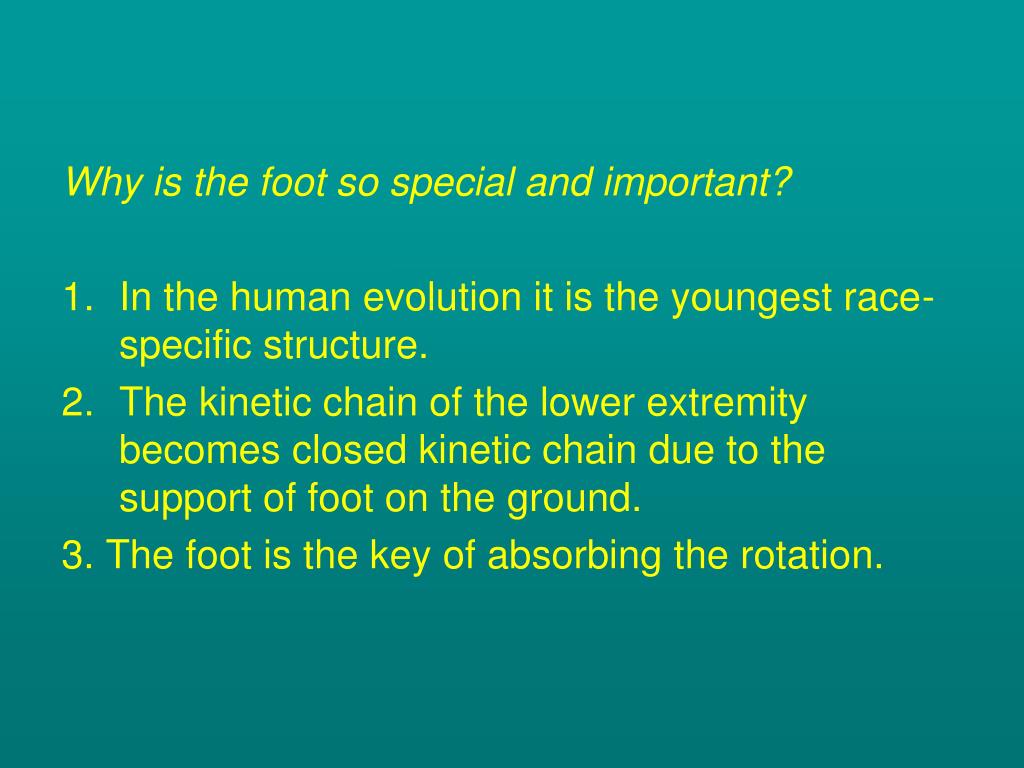 Why is the foot so special and important?

1. In the human evolution it is the youngest race-specific structure.
2. The kinetic chain of the lower extremity becomes closed kinetic chain due to the support of foot on the ground.
3. The foot is the key of absorbing the rotation.